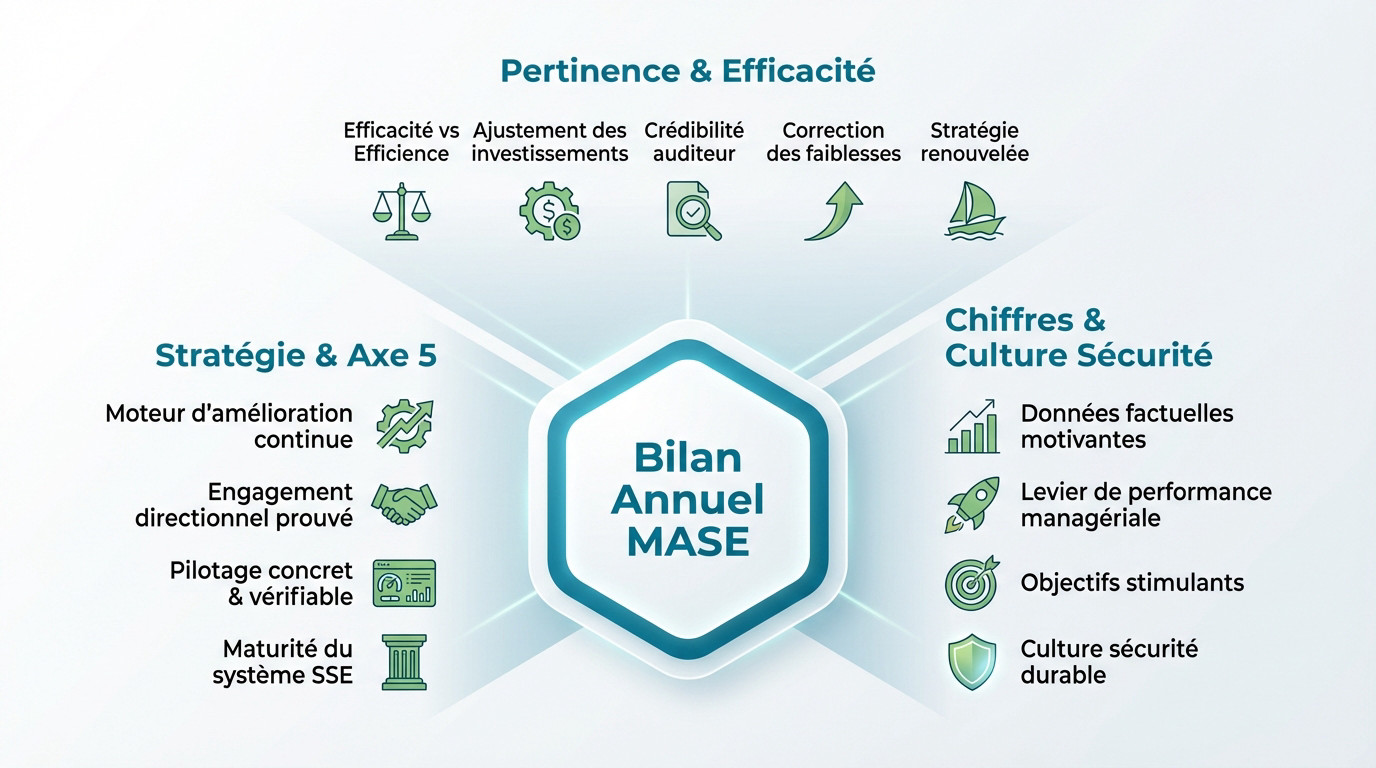 Pertinence & Efficacité

Efficacité vs Efficience

Ajustement des investissements

Crédibilité auditeur

Correction des faiblesses

Stratégie renouvelée

Stratégie & Axe 5

Moteur d'amélioration continue

Engagement directionnel prouvé

Pilotage concret & vérifiable

Maturité du système SSE

Bilan Annuel MASE

Chiffres & Culture Sécurité

Données factuelles motivantes

Levier de performance managériale

Objectifs stimulants

Culture sécurité durable